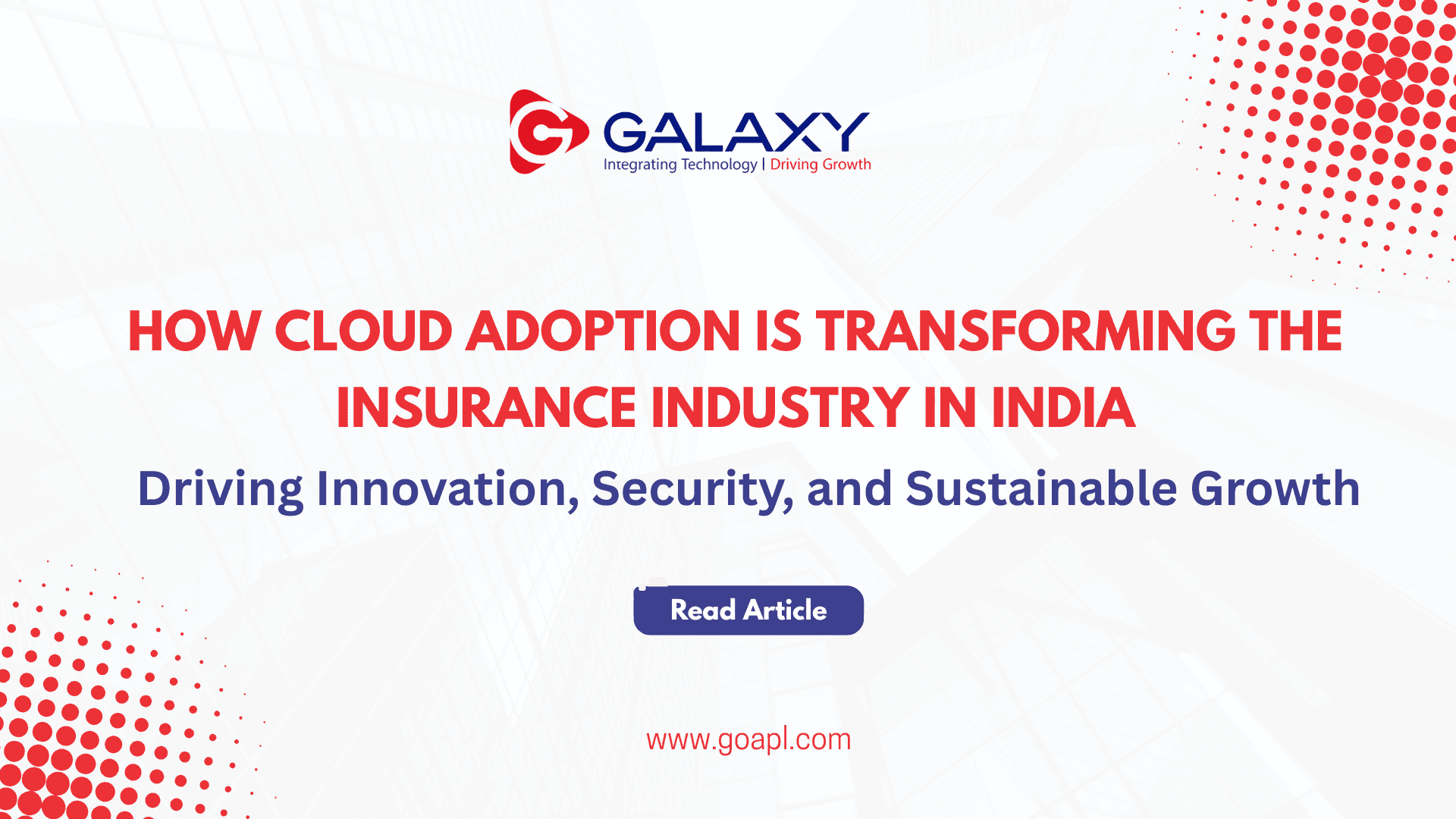 GALAXY
Integrating Technology | Driving Growth

HOW CLOUD ADOPTION IS TRANSFORMING THE INSURANCE INDUSTRY IN INDIA

Driving Innovation, Security, and Sustainable Growth

Read Article

www.goapl.com